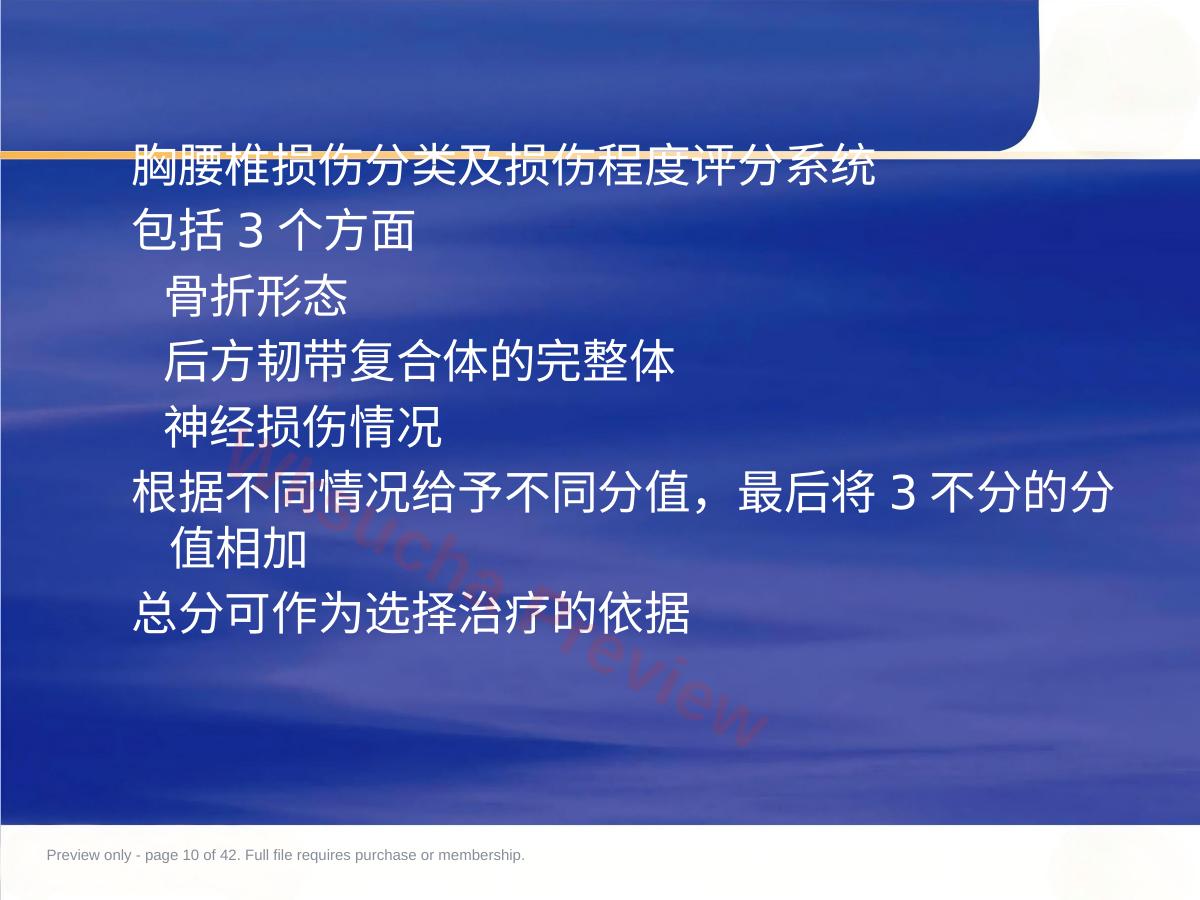 胸腰椎损伤分类及损伤程度评分系统

包括 3 个方面

骨折形态

后方韧带复合体的完整体

神经损伤情况

根据不同情况给予不同分值，最后将 3 不分的分值相加

总分可作为选择治疗的依据

Wusucha Preview

Preview only - page 10 of 42. Full file requires purchase or membership.